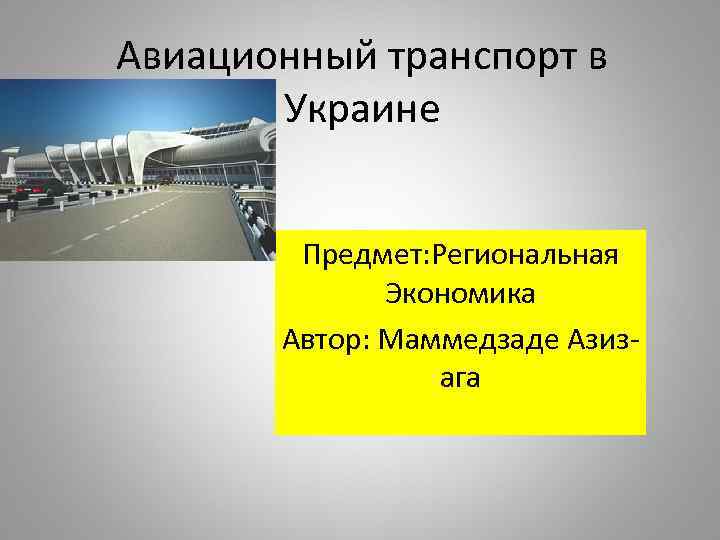 Авиационный транспорт в Украине

Предмет:Региональная Экономика

Автор: Маммедзаде Азиз-ага